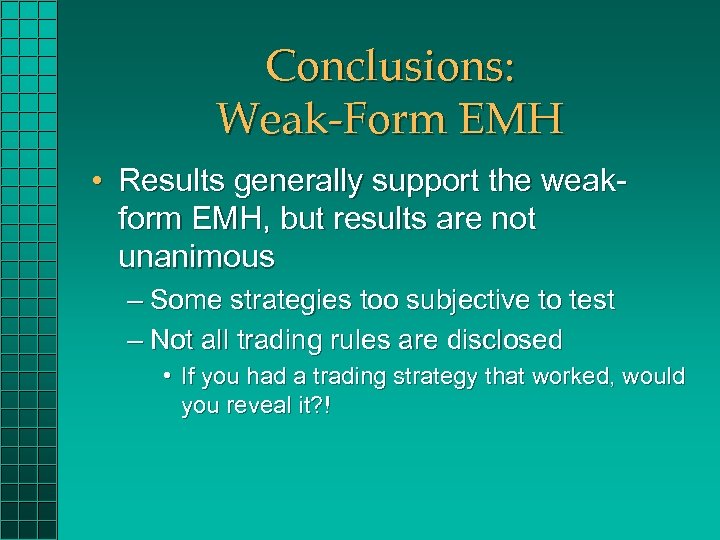 Conclusions:
Weak-Form EMH

• Results generally support the weak-form EMH, but results are not unanimous

– Some strategies too subjective to test

– Not all trading rules are disclosed

• If you had a trading strategy that worked, would you reveal it?!